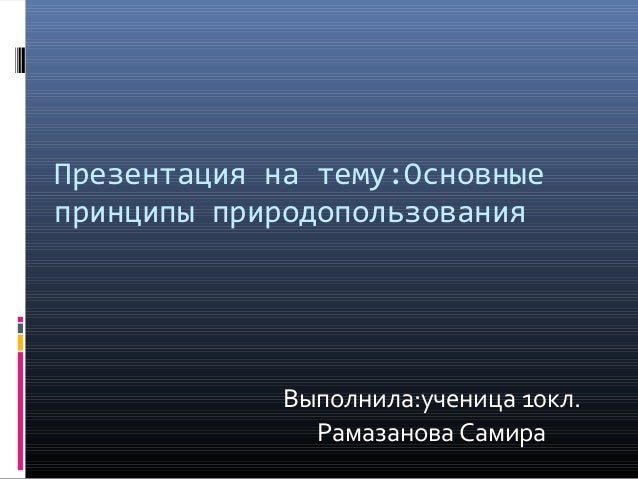 Презентация на тему:Основные принципы природопользования

Выполнила:ученица 10кл.
Рамазанова Самира